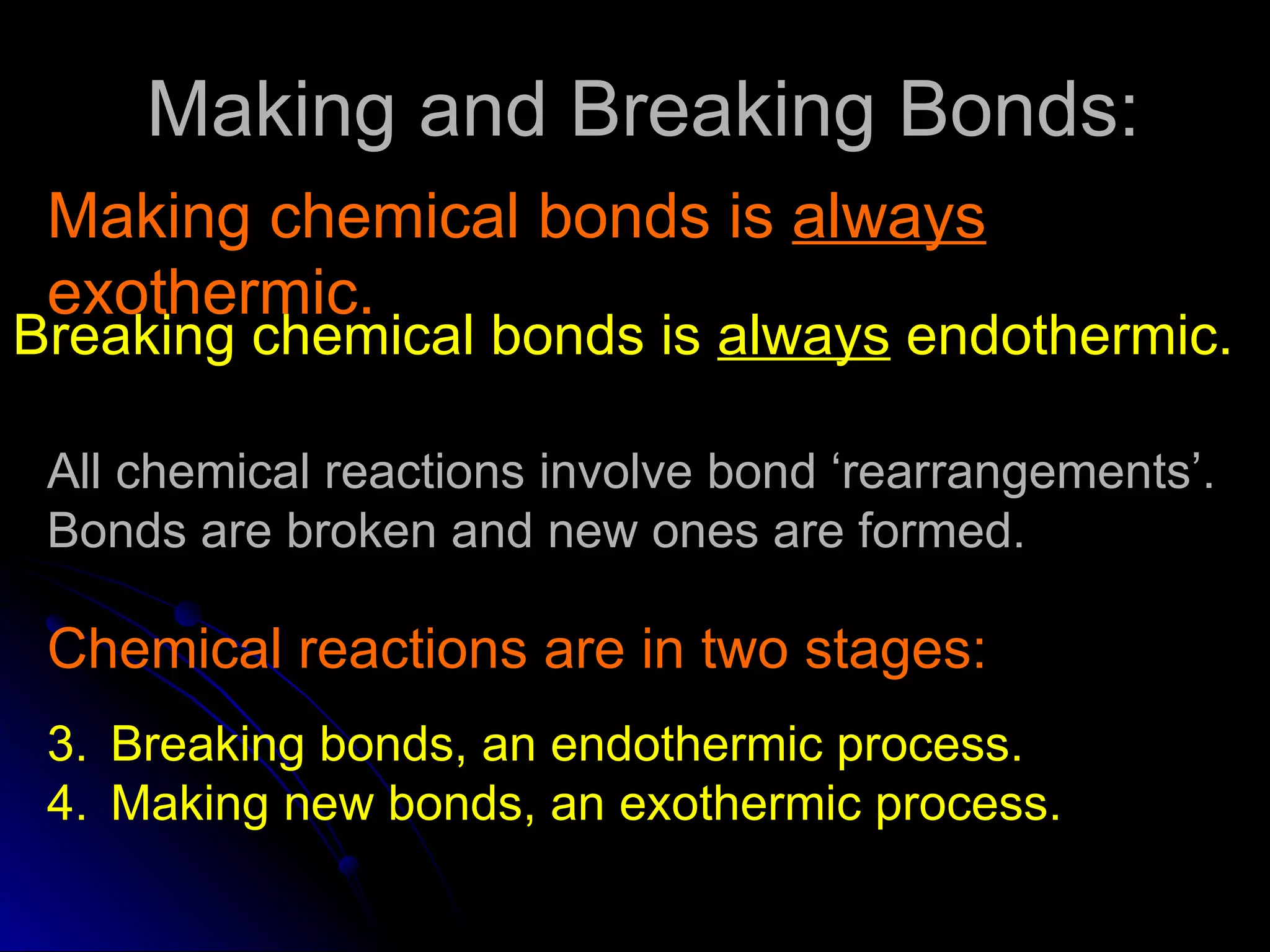 Making and Breaking Bonds:

Making chemical bonds is always exothermic.

Breaking chemical bonds is always endothermic.

All chemical reactions involve bond ‘rearrangements’. Bonds are broken and new ones are formed.

Chemical reactions are in two stages:

3. Breaking bonds, an endothermic process.
4. Making new bonds, an exothermic process.